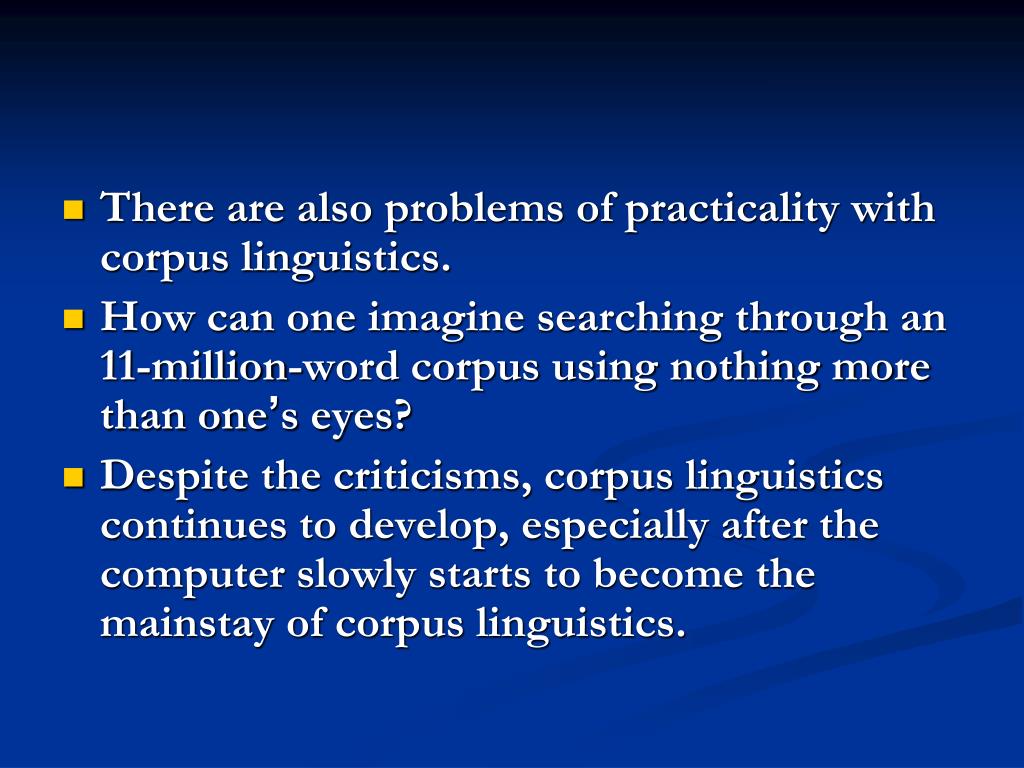 There are also problems of practicality with corpus linguistics.

How can one imagine searching through an 11-million-word corpus using nothing more than one’s eyes?

Despite the criticisms, corpus linguistics continues to develop, especially after the computer slowly starts to become the mainstay of corpus linguistics.